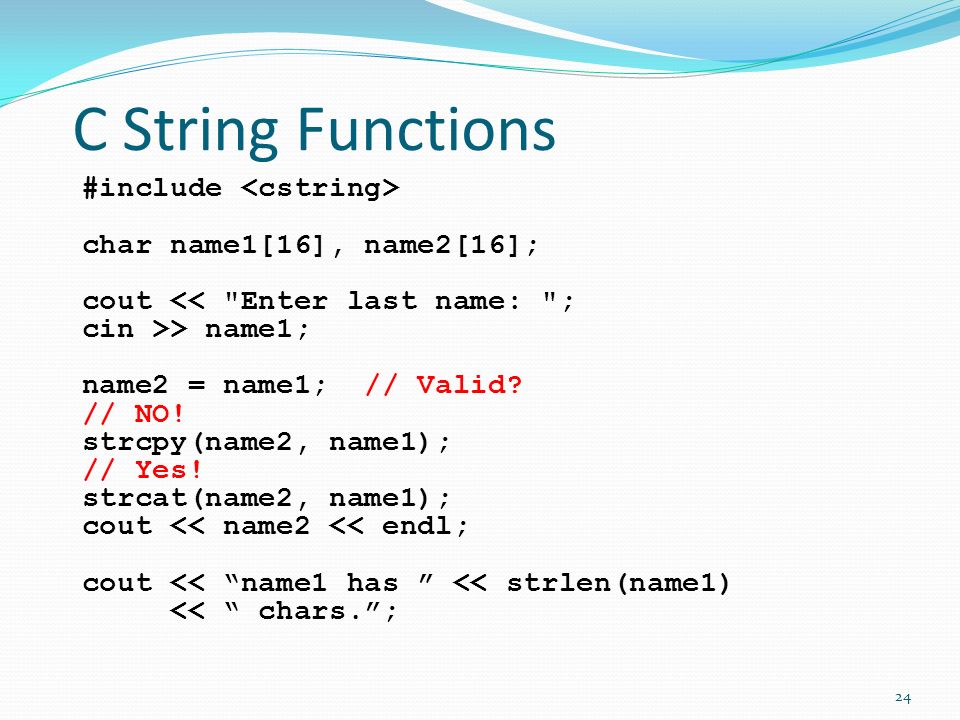 C String Functions

#include <cstring>

char name1[16], name2[16];

cout << "Enter last name: ";
cin >> name1;

name2 = name1;  // Valid?
// NO!
strcpy(name2, name1);
// Yes!
strcat(name2, name1);
cout << name2 << endl;

cout << “name1 has ” << strlen(name1)
     << “ chars.”;

24